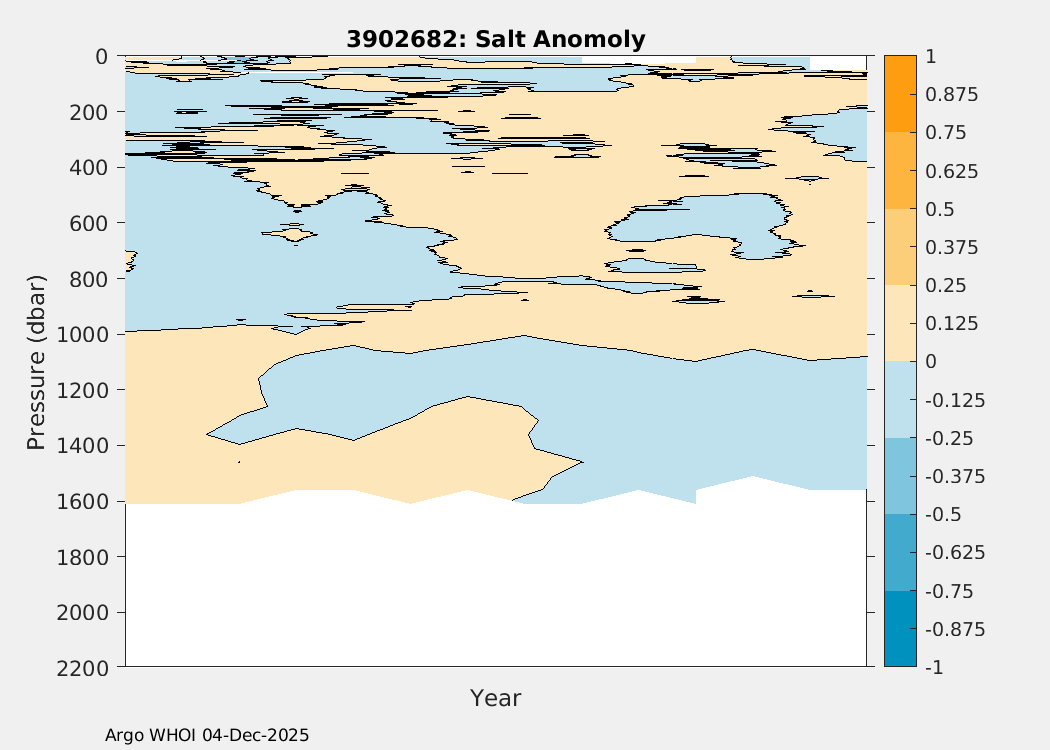 3902682: Salt Anomoly

Pressure (dbar)

0
200
400
600
800
1000
1200
1400
1600
1800
2000
2200

Year

1
0.875
0.75
0.625
0.5
0.375
0.25
0.125
0
-0.125
-0.25
-0.375
-0.5
-0.625
-0.75
-0.875
-1

Argo WHOI 04-Dec-2025